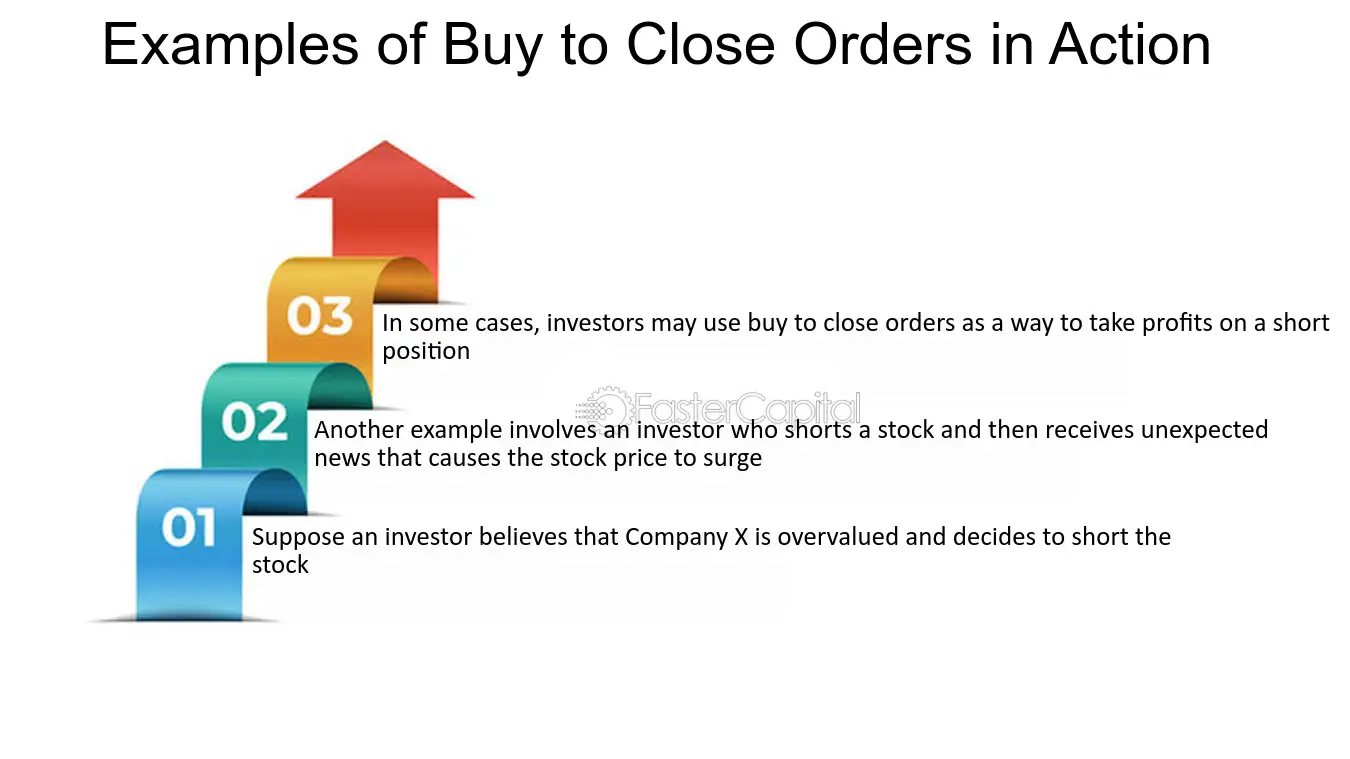 Examples of Buy to Close Orders in Action

03
In some cases, investors may use buy to close orders as a way to take profits on a short position

FasterCapital

02
Another example involves an investor who shorts a stock and then receives unexpected news that causes the stock price to surge

01
Suppose an investor believes that Company X is overvalued and decides to short the stock